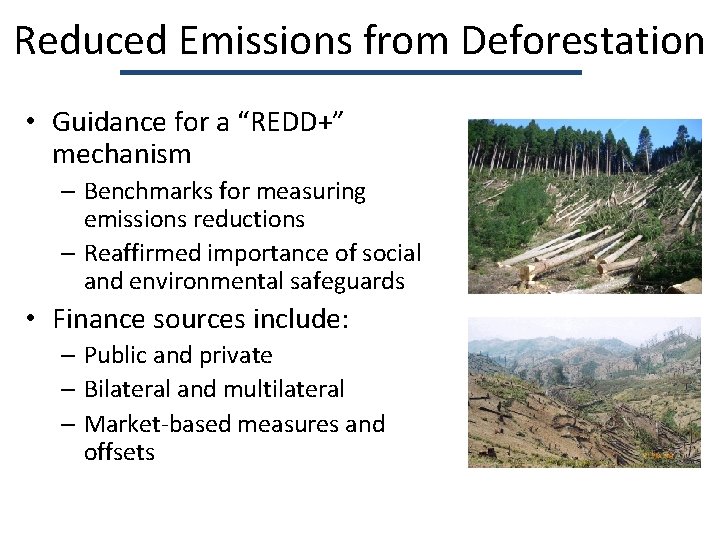 Reduced Emissions from Deforestation

• Guidance for a “REDD+” mechanism
– Benchmarks for measuring emissions reductions
– Reaffirmed importance of social and environmental safeguards

• Finance sources include:
– Public and private
– Bilateral and multilateral
– Market-based measures and offsets